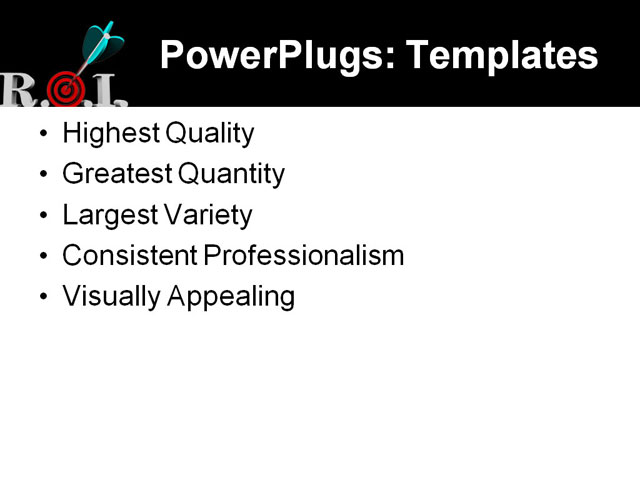 R.O.I.

PowerPlugs: Templates

• Highest Quality
• Greatest Quantity
• Largest Variety
• Consistent Professionalism
• Visually Appealing